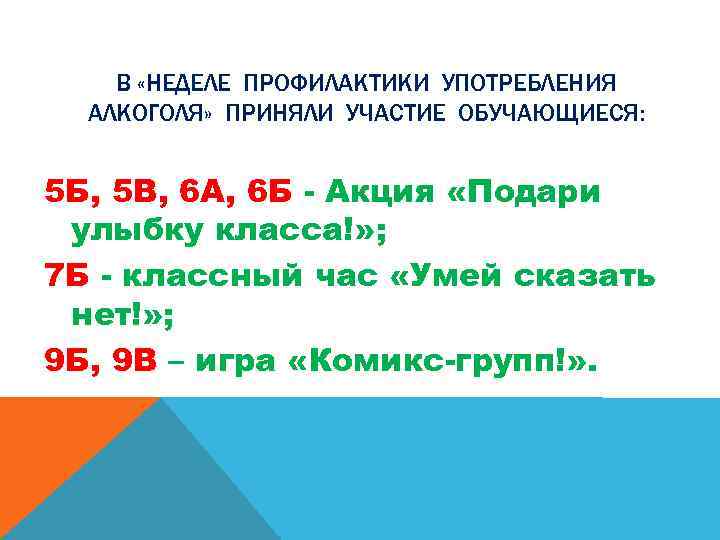 В «НЕДЕЛЕ ПРОФИЛАКТИКИ УПОТРЕБЛЕНИЯ АЛКОГОЛЯ» ПРИНЯЛИ УЧАСТИЕ ОБУЧАЮЩИЕСЯ:

5Б, 5В, 6А, 6Б - Акция «Подари улыбку класса!»;

7Б - классный час «Умей сказать нет!»;

9Б, 9В – игра «Комикс-групп!».